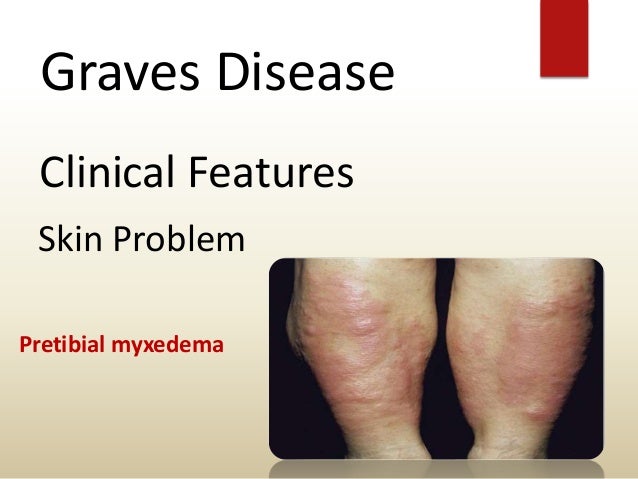 Graves Disease

Clinical Features

Skin Problem

Pretibial myxedema